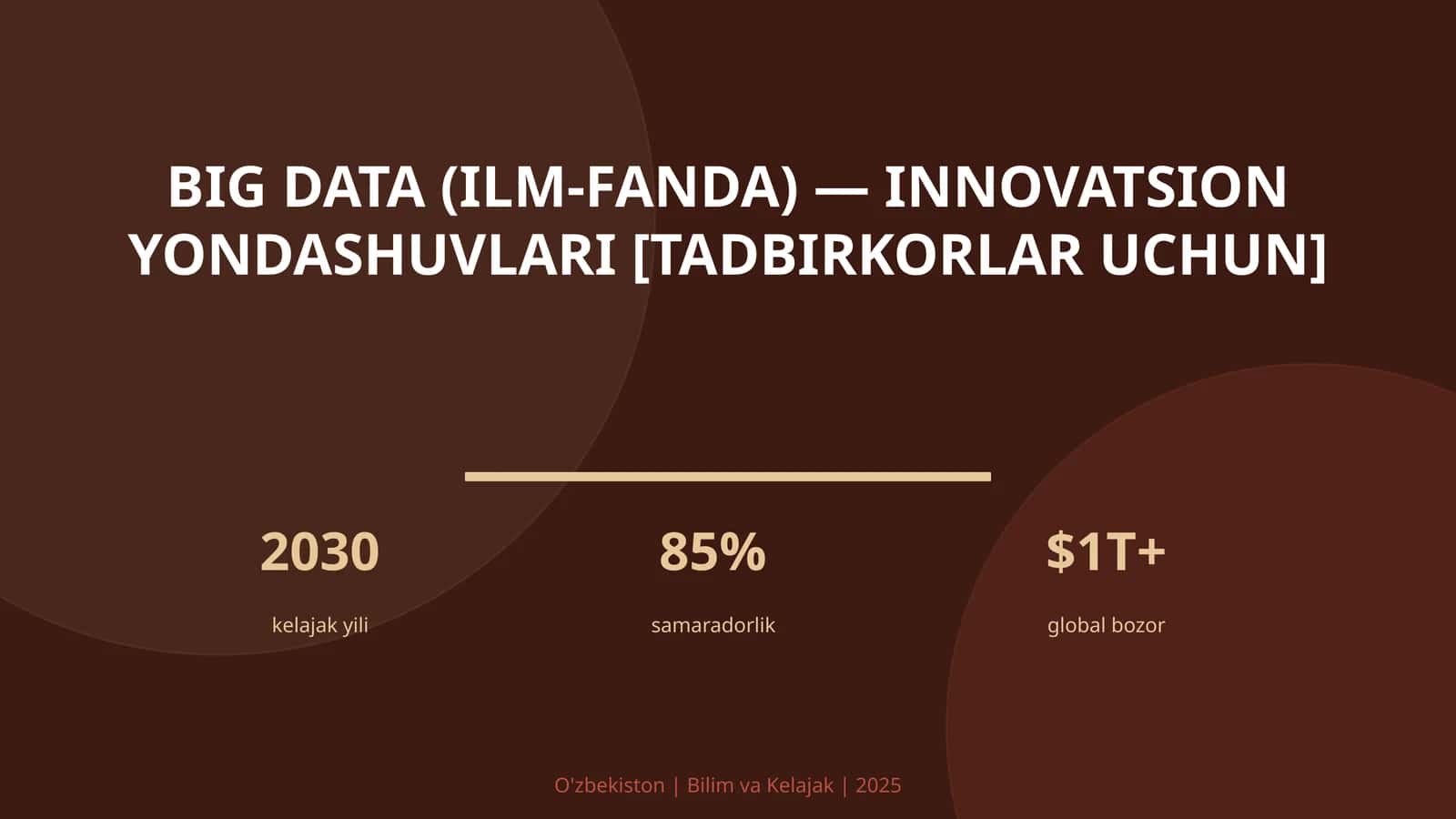 BIG DATA (ILM-FANDA) — INNOVATSION YONDASHUVLARI [TADBIRKORLAR UCHUN]

2030

kelajak yili

85%

samaradorlik

\$1T+

global bozor

O'zbekiston | Bilim va Kelajak | 2025